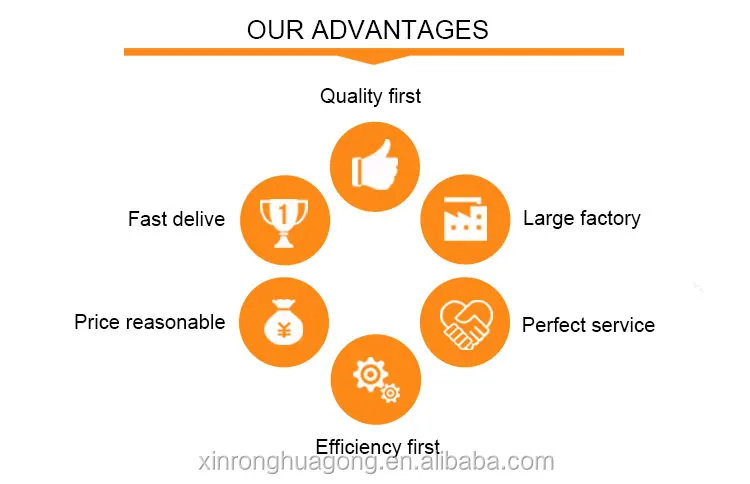 OUR ADVANTAGES

Quality first

Fast delive

1

Large factory

Price reasonable

¥

Perfect service

Efficiency first

xinronghuagong.en.alibaba.com